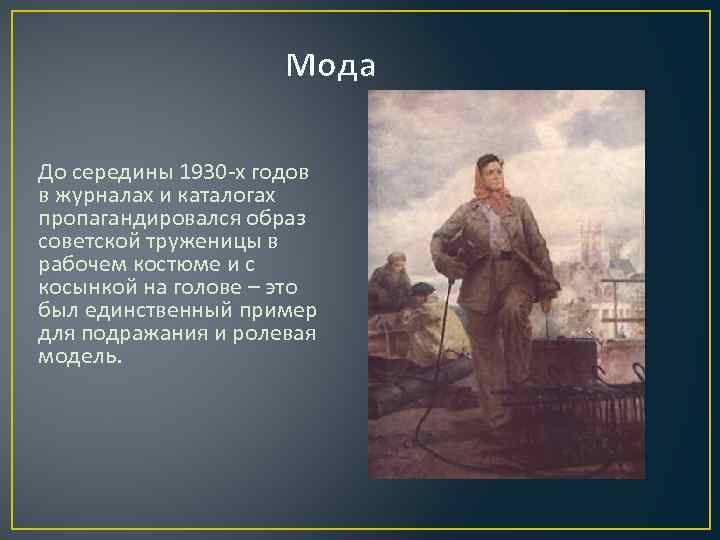 Мода

До середины 1930-х годов в журналах и каталогах пропагандировался образ советской труженицы в рабочем костюме и с косынкой на голове – это был единственный пример для подражания и ролевая модель.